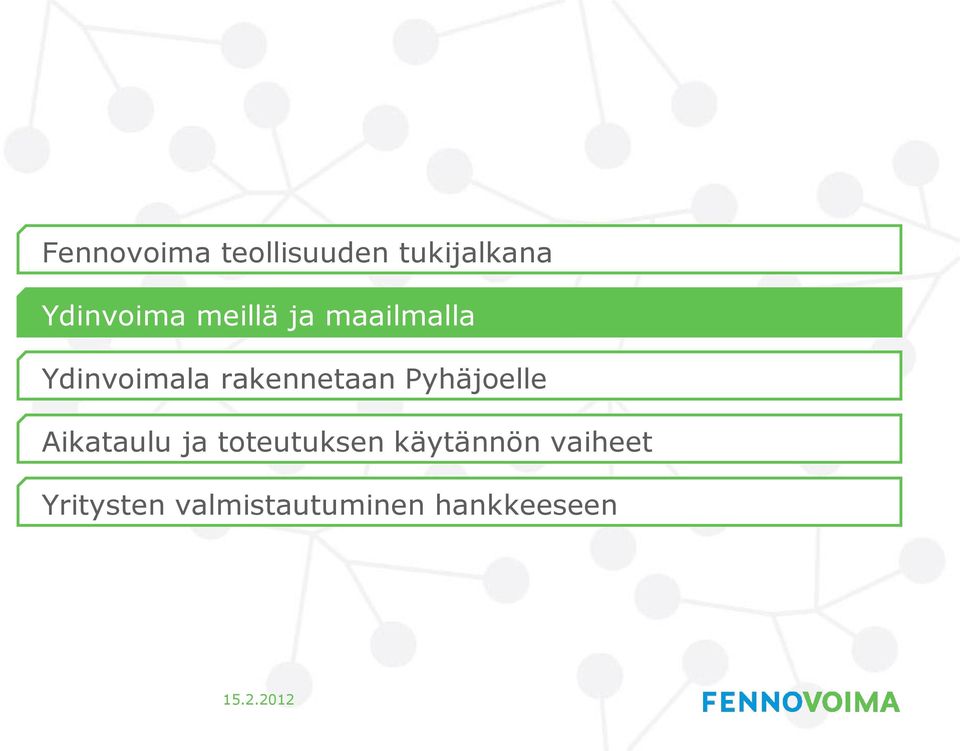 Fennovoima teollisuuden tukijalkana

Ydinvoima meillä ja maailmalla

Ydinvoimala rakennetaan Pyhäjoelle

Aikataulu ja toteutuksen käytännön vaiheet

Yritysten valmistautuminen hankkeeseen

15.2.2012

FENNOVOIMA